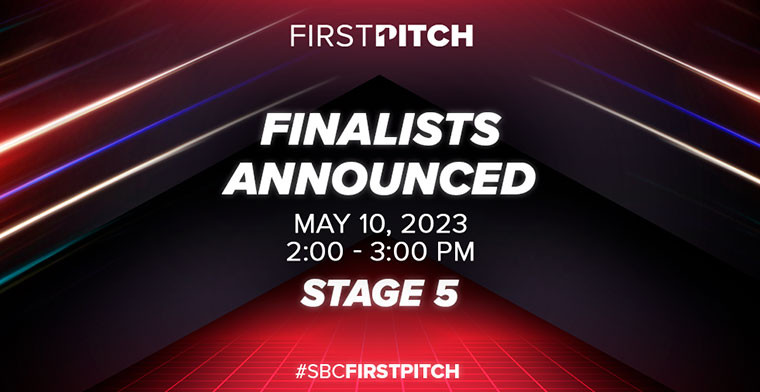 FIRSTPITCH

FINALISTS ANNOUNCED

MAY 10, 2023
2:00 - 3:00 PM

STAGE 5

#SBCFIRSTPITCH